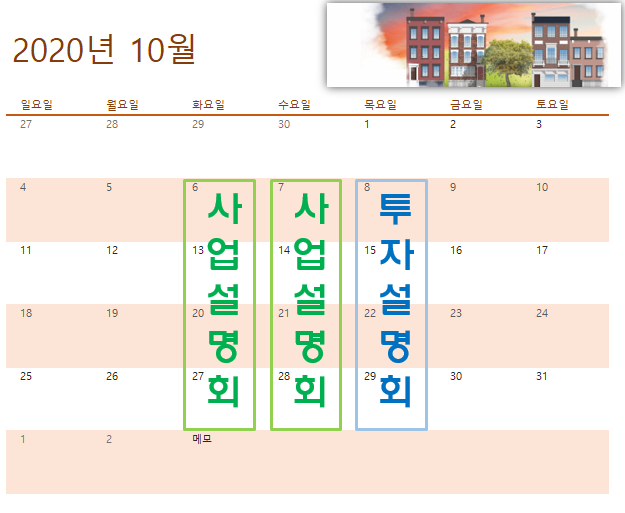 2020년 10월

| 일요일 | 월요일 | 화요일 | 수요일 | 목요일 | 금요일 | 토요일 |
|---|---|---|---|---|---|---|
| 27 | 28 | 29 | 30 | 1 | 2 | 3 |
| 4 | 5 | 6 | 7 | 8 | 9 | 10 |
| 11 | 12 | 13 | 14 | 15 | 16 | 17 |
| 18 | 19 | 20 | 21 | 22 | 23 | 24 |
| 25 | 26 | 27 | 28 | 29 | 30 | 31 |
| 1 | 2 | 메모 | | | | |

사업설명회

사업설명회

투자설명회